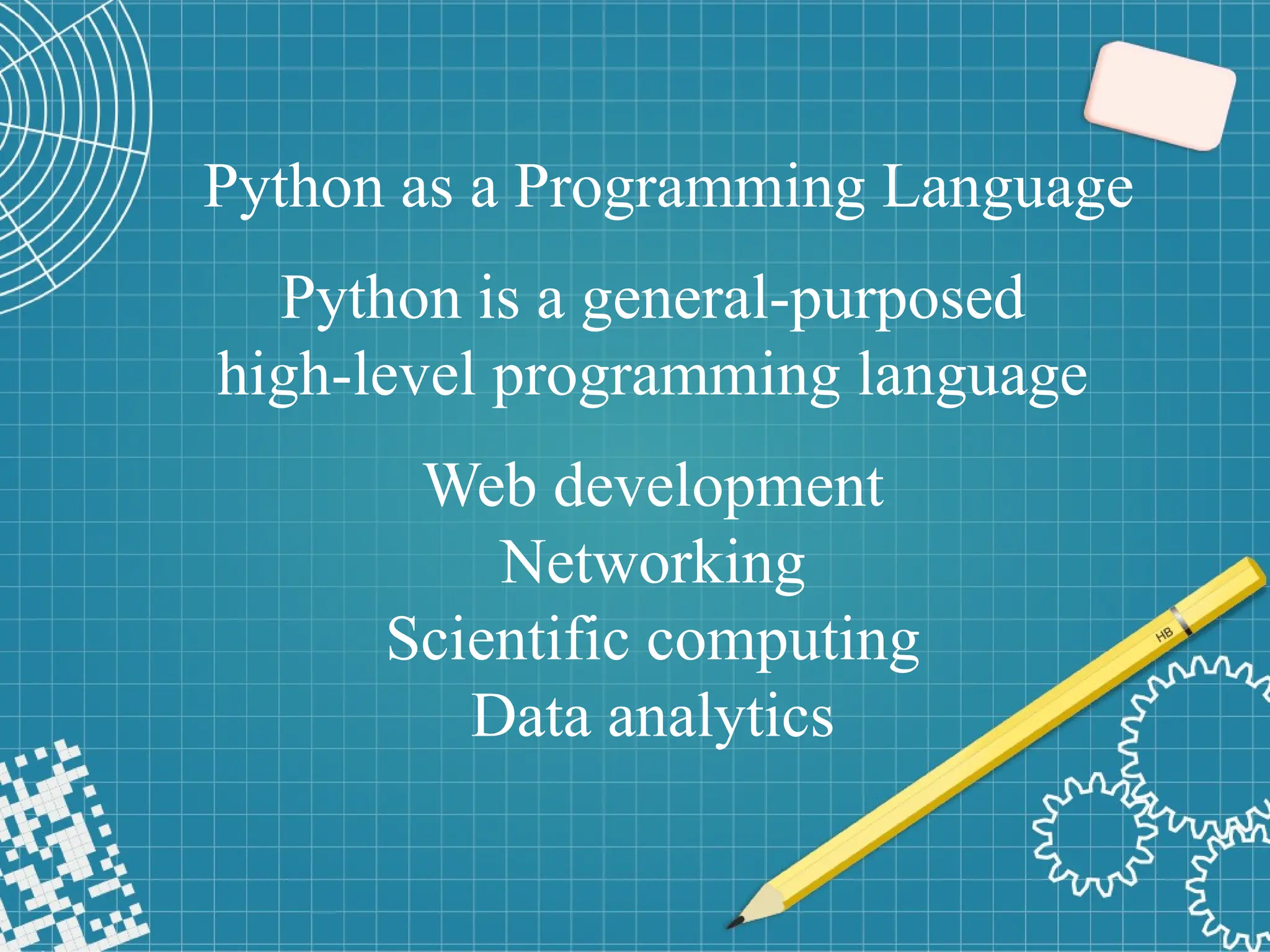 Python as a Programming Language

Python is a general-purposed high-level programming language

Web development
Networking
Scientific computing
Data analytics

HB